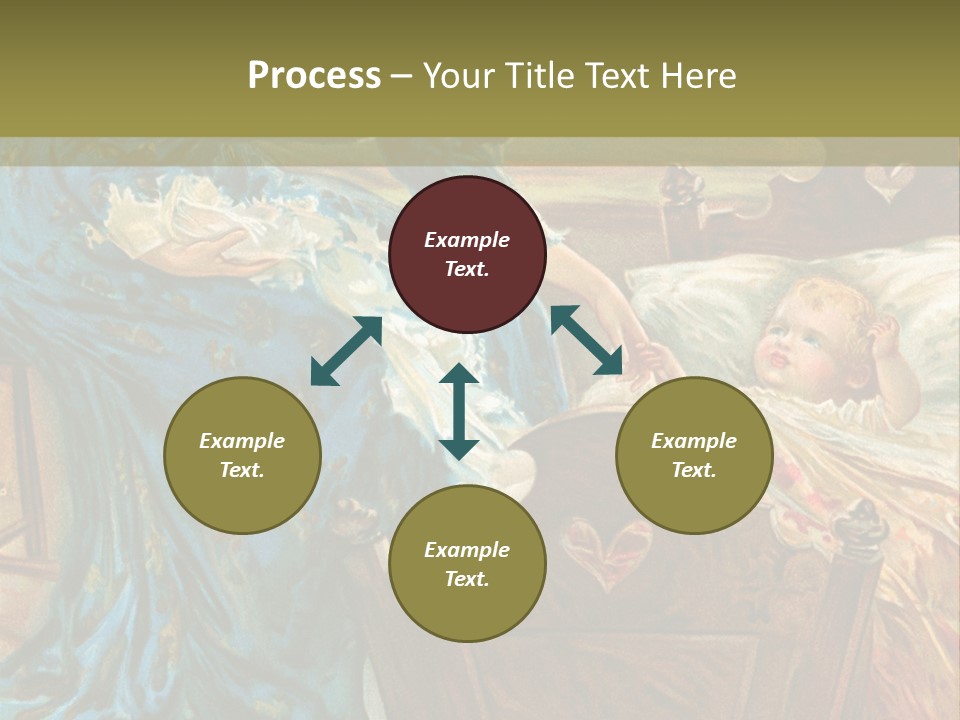 Process – Your Title Text Here

Example Text.

Example Text.

Example Text.

Example Text.